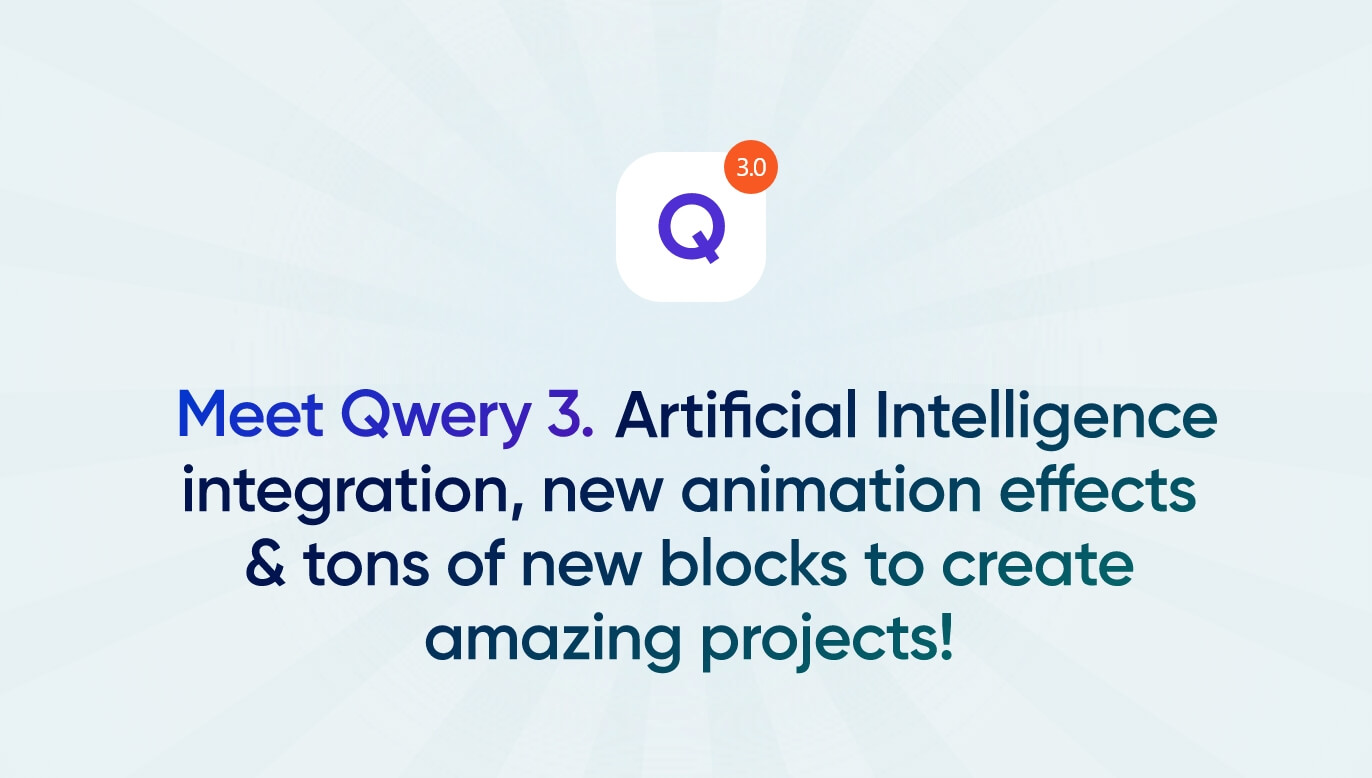 Q
3.0

Meet Qwery 3. Artificial Intelligence integration, new animation effects & tons of new blocks to create amazing projects!